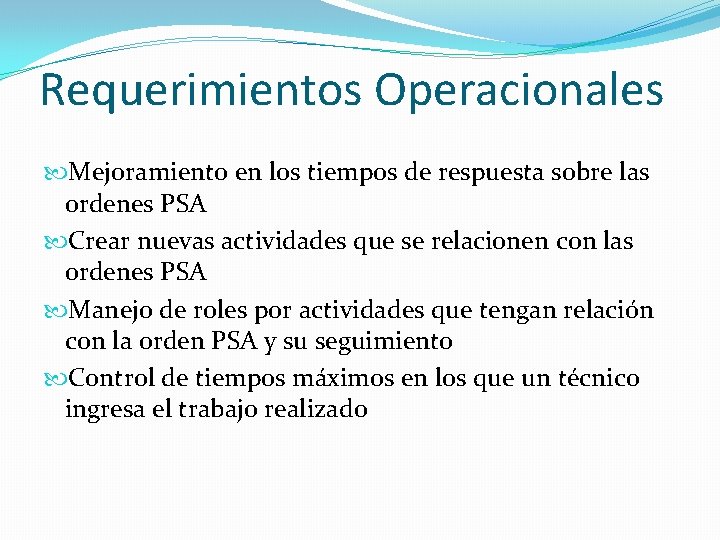 Requerimientos Operacionales

Mejoramiento en los tiempos de respuesta sobre las ordenes PSA

Crear nuevas actividades que se relacionen con las ordenes PSA

Manejo de roles por actividades que tengan relación con la orden PSA y su seguimiento

Control de tiempos máximos en los que un técnico ingresa el trabajo realizado